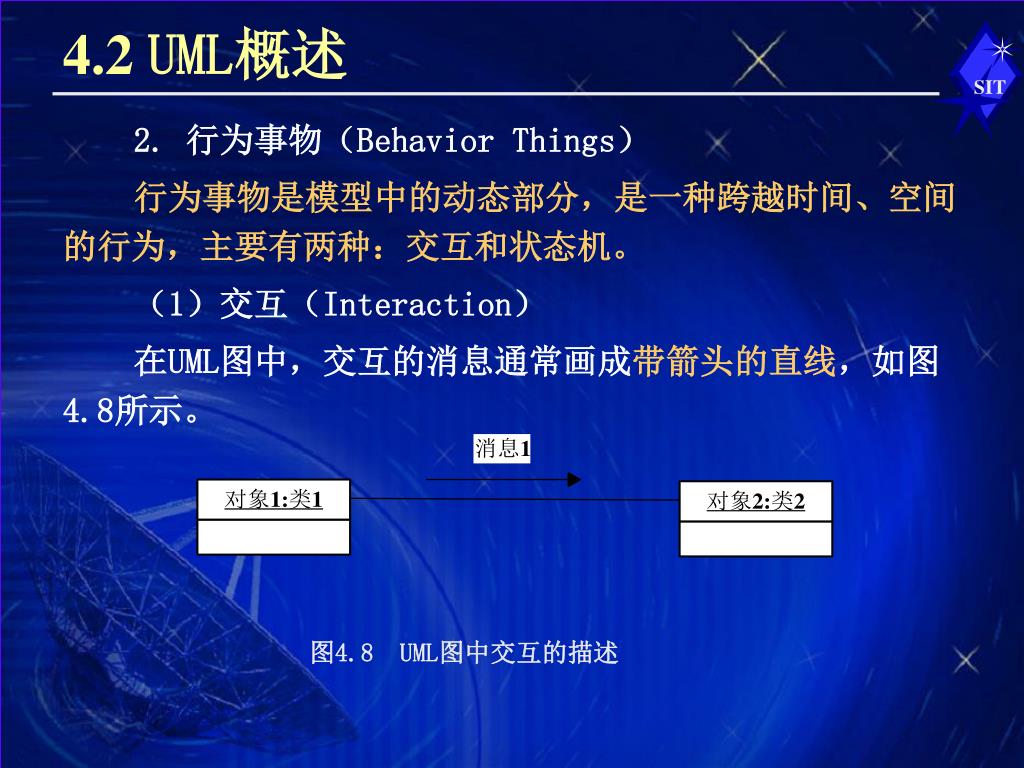 4.2 UML概述

SIT

2. 行为事物（Behavior Things）

行为事物是模型中的动态部分，是一种跨越时间、空间的行为，主要有两种：交互和状态机。

（1）交互（Interaction）

在UML图中，交互的消息通常画成带箭头的直线，如图4.8所示。

消息1

对象1:类1

对象2:类2

图4.8　UML图中交互的描述